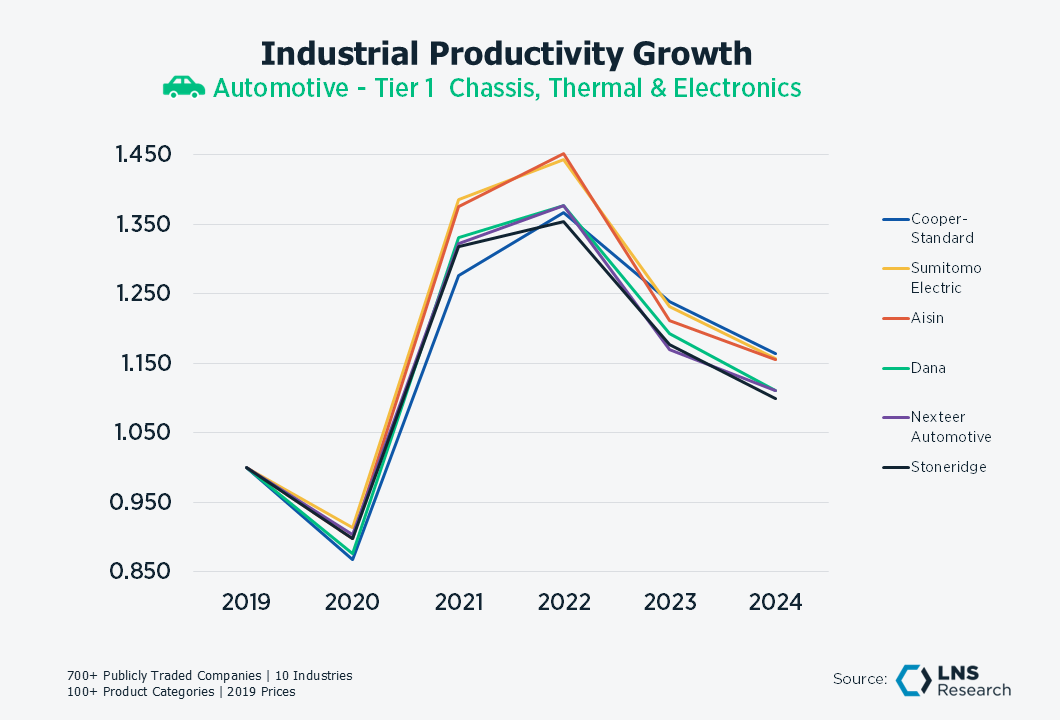 Industrial Productivity Growth

Automotive - Tier 1 Chassis, Thermal & Electronics

1.450
1.350
1.250
1.150
1.050
0.950
0.850

2019 2020 2021 2022 2023 2024

Cooper-Standard
Sumitomo Electric
Aisin
Dana
Nexteer Automotive
Stoneridge

700+ Publicly Traded Companies | 10 Industries
100+ Product Categories | 2019 Prices

Source: LNS Research